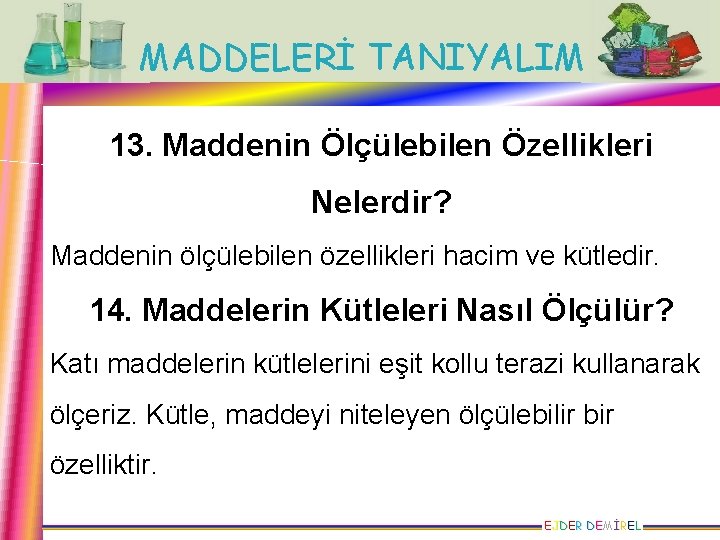 MADDELERİ TANIYALIM

13. Maddenin Ölçülebilen Özellikleri Nelerdir?

Maddenin ölçülebilen özellikleri hacim ve kütledir.

14. Maddelerin Kütleleri Nasıl Ölçülür?

Katı maddelerin kütlelerini eşit kollu terazi kullanarak ölçeriz. Kütle, maddeyi niteleyen ölçülebilir bir özelliktir.

EJDER DEMİREL